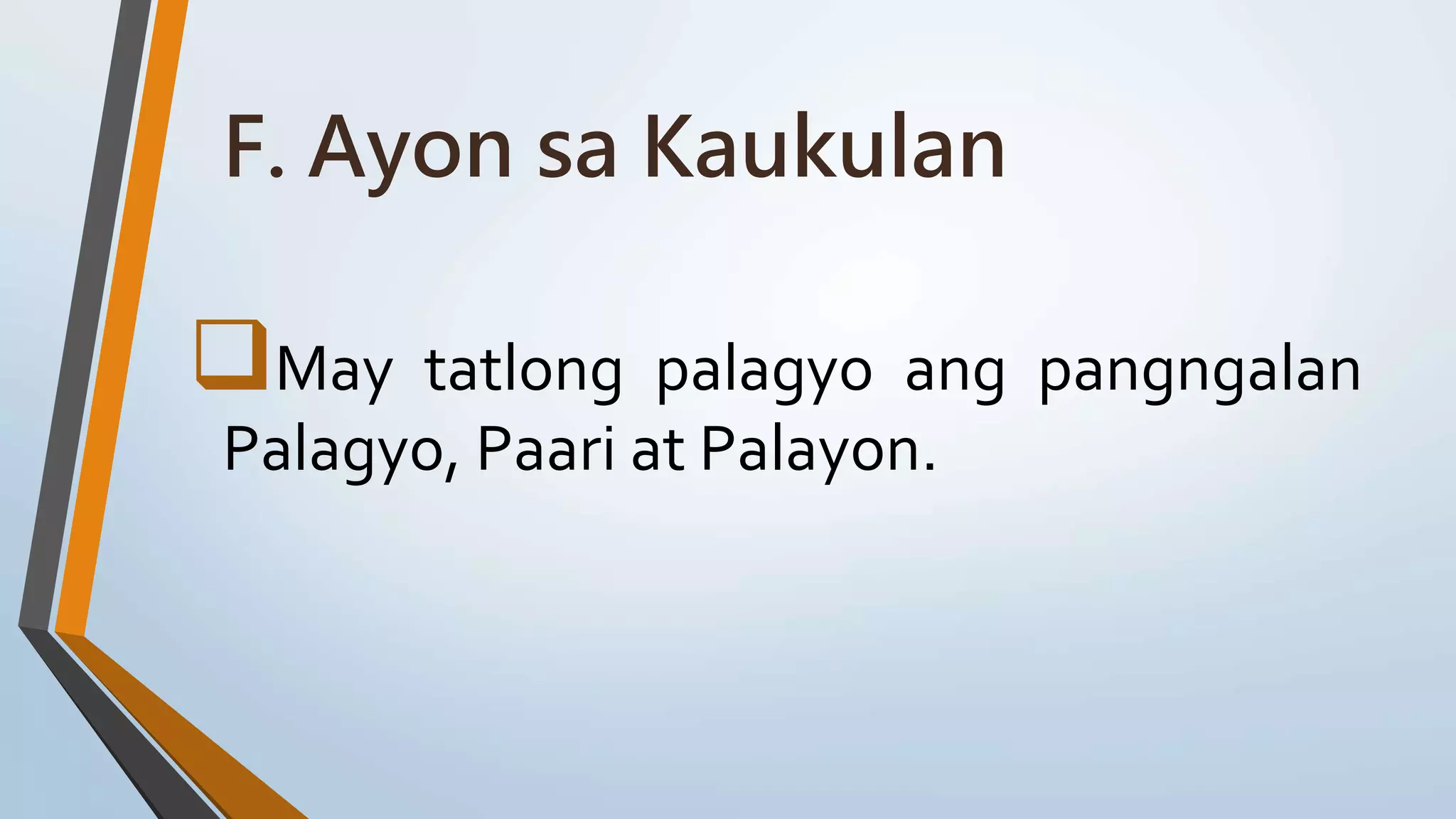 F. Ayon sa Kaukulan

May tatlong palagyo ang pangngalan Palagyo, Paari at Palayon.